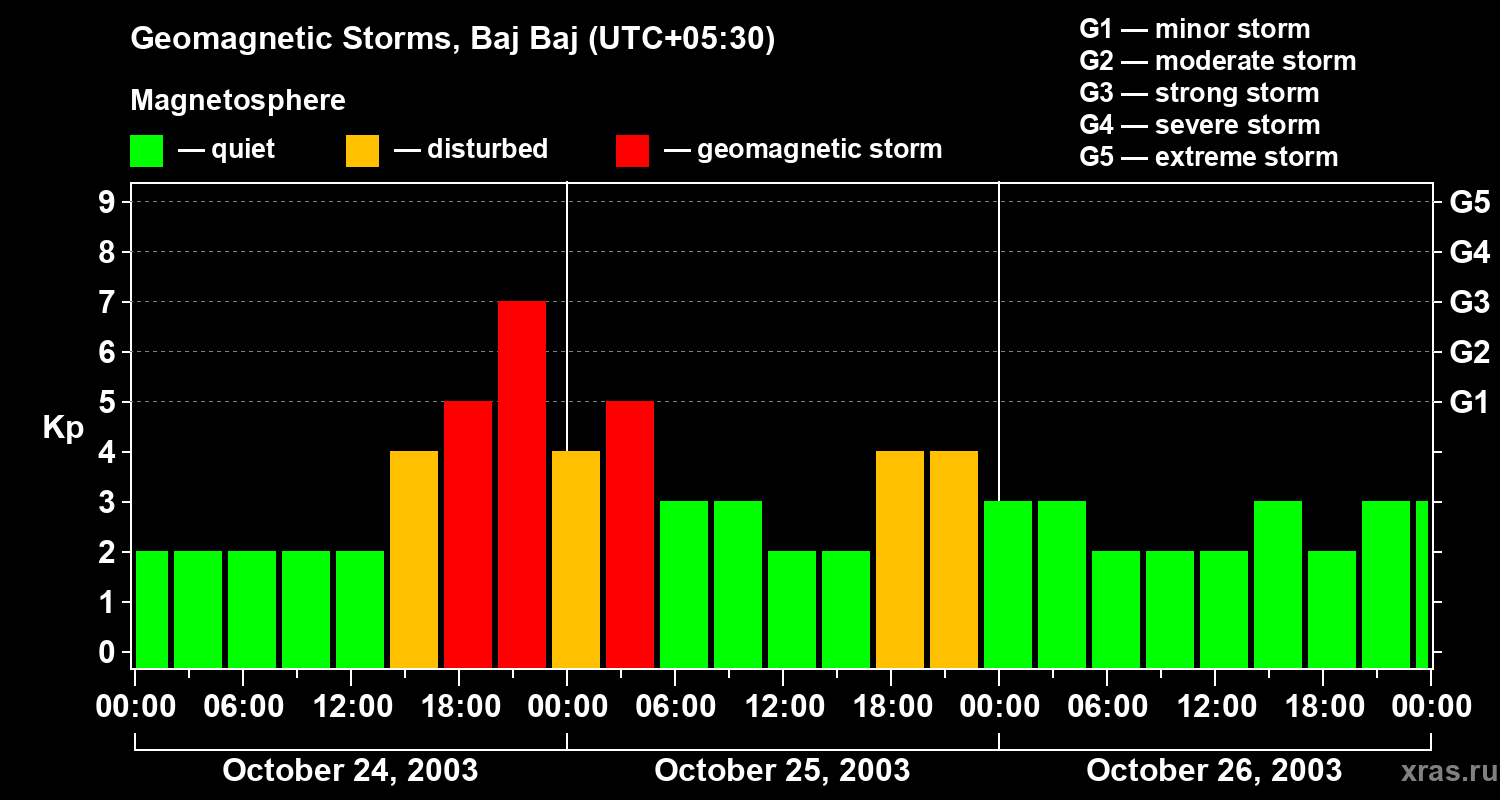 Geomagnetic Storms, Baj Baj (UTC+05:30)

Magnetosphere

— quiet — disturbed — geomagnetic storm

G1 — minor storm
G2 — moderate storm
G3 — strong storm
G4 — severe storm
G5 — extreme storm

Kp

9
8
7
6
5
4
3
2
1
0

G5
G4
G3
G2
G1

00:00 06:00 12:00 18:00 00:00 06:00 12:00 18:00 00:00 06:00 12:00 18:00 00:00

October 24, 2003 October 25, 2003 October 26, 2003

xras.ru